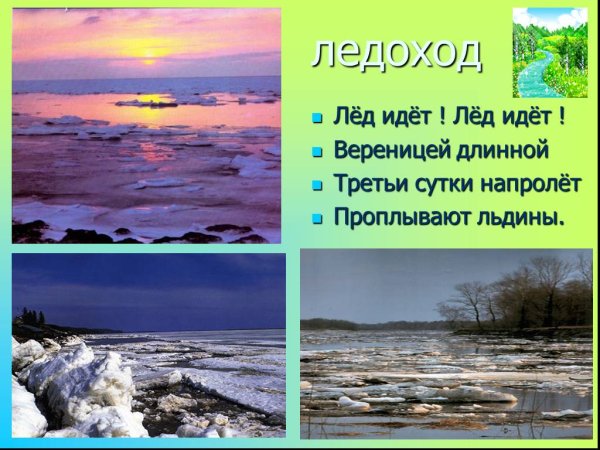 ледоход

- Лёд идёт ! Лёд идёт !
- Вереницей длинной
- Третьи сутки напролёт
- Проплывают льдины.